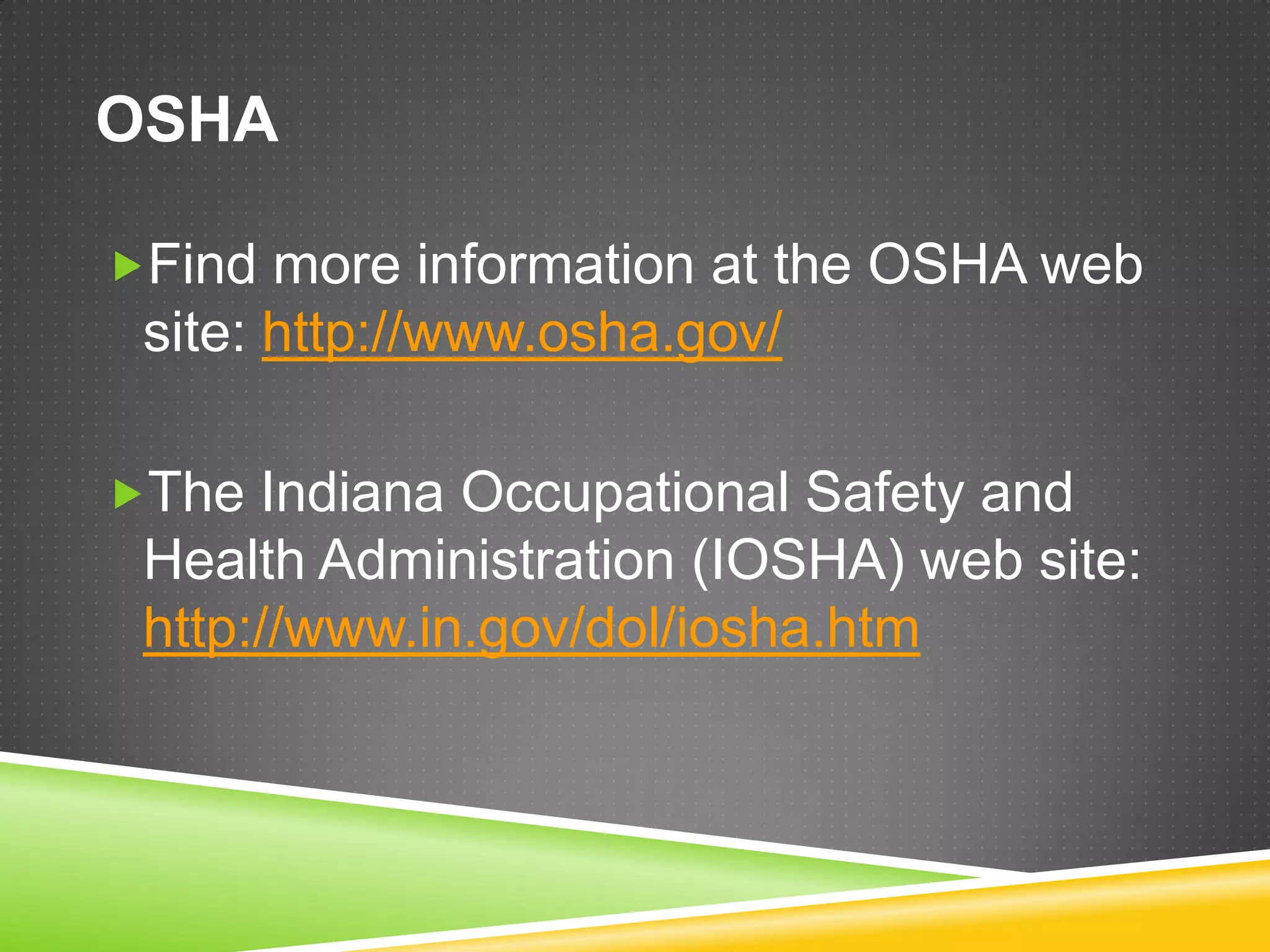 OSHA

Find more information at the OSHA web site: http://www.osha.gov/

The Indiana Occupational Safety and Health Administration (IOSHA) web site: http://www.in.gov/dol/iosha.htm